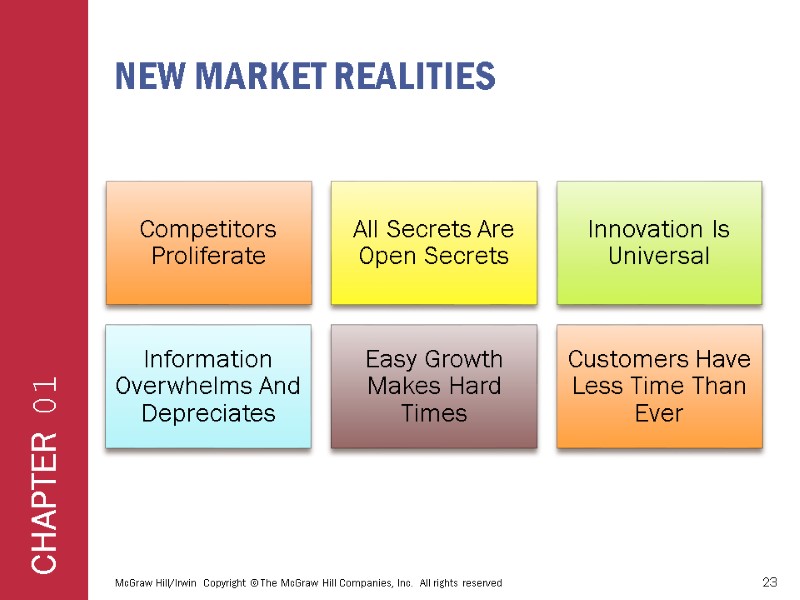 CHAPTER 01

NEW MARKET REALITIES

Competitors Proliferate

All Secrets Are Open Secrets

Innovation Is Universal

Information Overwhelms And Depreciates

Easy Growth Makes Hard Times

Customers Have Less Time Than Ever

McGraw Hill/Irwin Copyright © The McGraw Hill Companies, Inc. All rights reserved

23